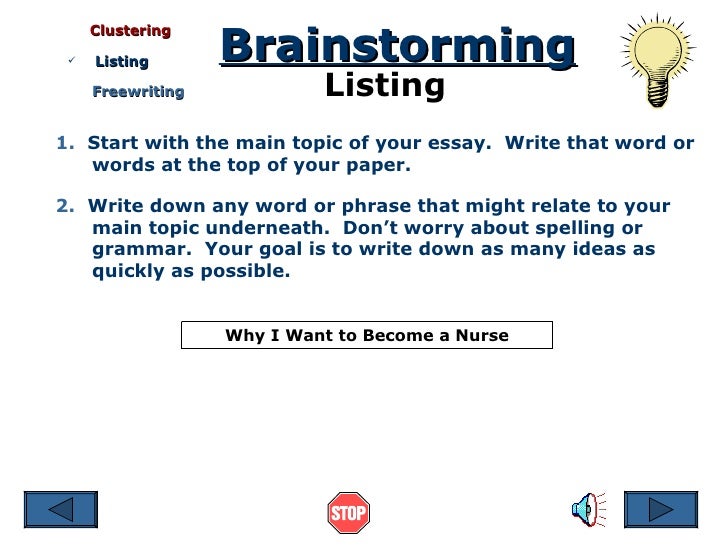 Clustering
✓ Listing
Freewriting

Brainstorming
Listing

1. Start with the main topic of your essay. Write that word or words at the top of your paper.

2. Write down any word or phrase that might relate to your main topic underneath. Don't worry about spelling or grammar. Your goal is to write down as many ideas as quickly as possible.

Why I Want to Become a Nurse

STOP